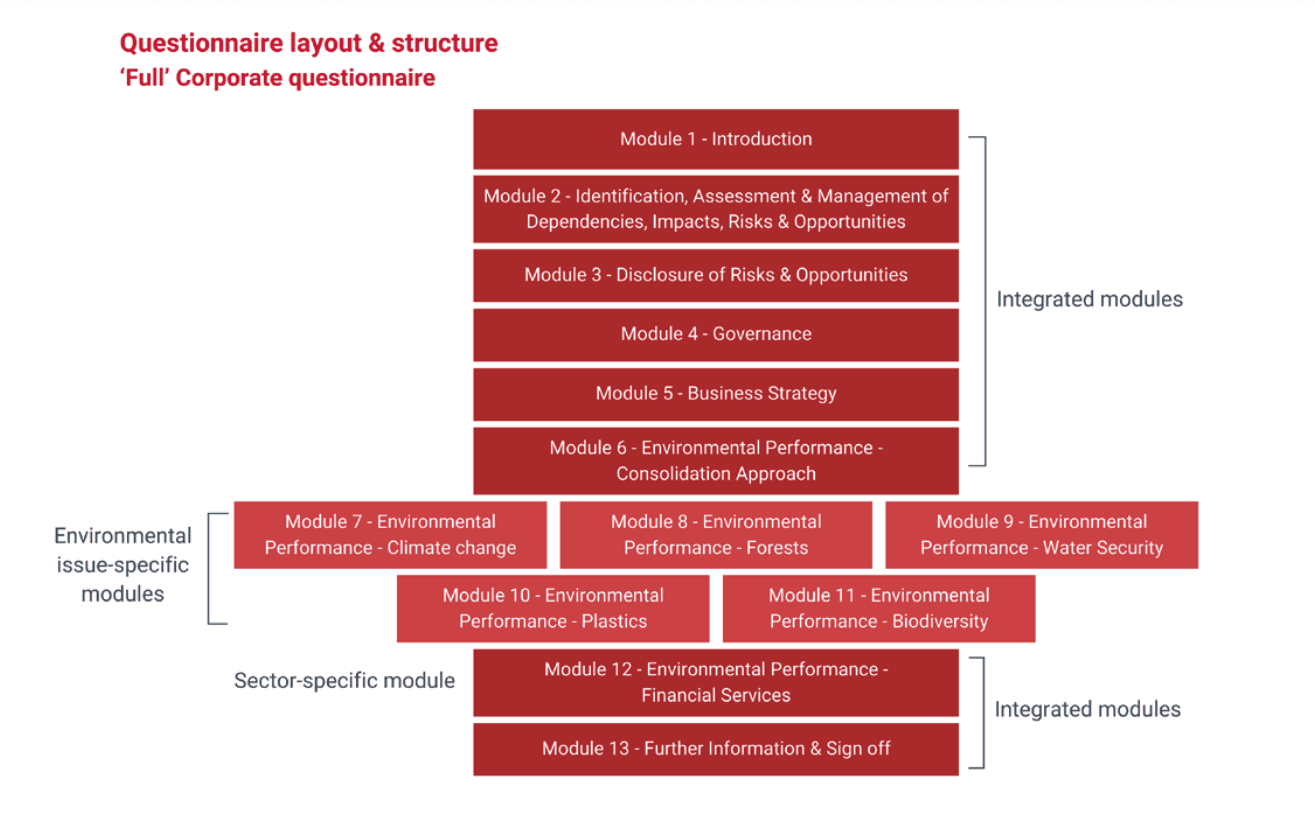 Questionnaire layout & structure
'Full' Corporate questionnaire

Module 1 - Introduction

Module 2 - Identification, Assessment & Management of Dependencies, Impacts, Risks & Opportunities

Module 3 - Disclosure of Risks & Opportunities

Module 4 - Governance

Module 5 - Business Strategy

Module 6 - Environmental Performance - Consolidation Approach

Integrated modules

Environmental issue-specific modules

Module 7 - Environmental Performance - Climate change

Module 8 - Environmental Performance - Forests

Module 9 - Environmental Performance - Water Security

Module 10 - Environmental Performance - Plastics

Module 11 - Environmental Performance - Biodiversity

Sector-specific module

Module 12 - Environmental Performance - Financial Services

Module 13 - Further Information & Sign off

Integrated modules